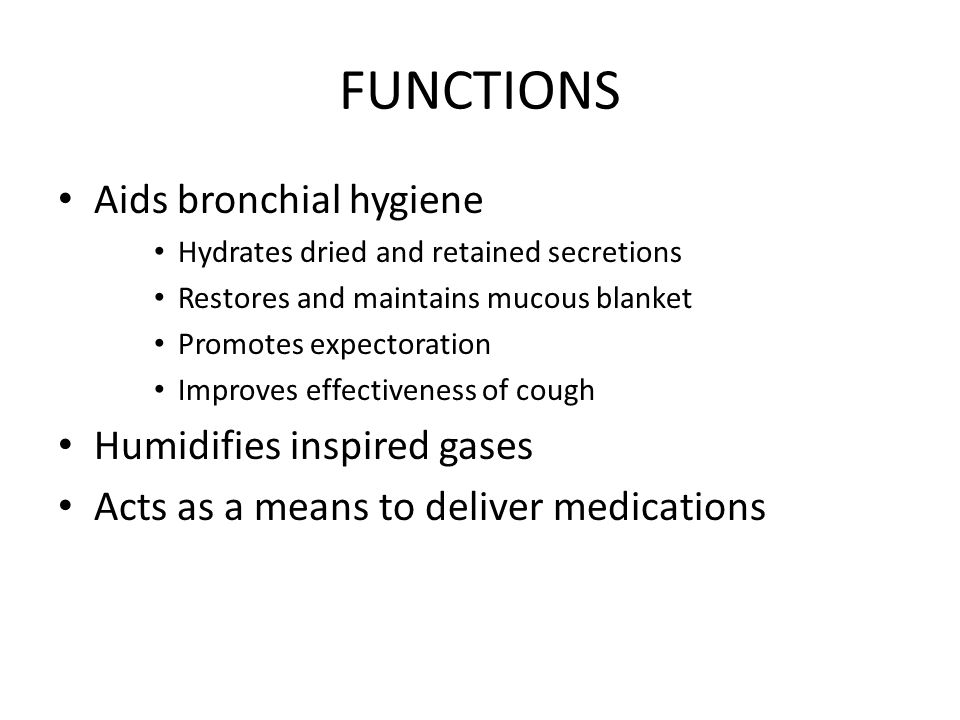 FUNCTIONS

• Aids bronchial hygiene
 • Hydrates dried and retained secretions
 • Restores and maintains mucous blanket
 • Promotes expectoration
 • Improves effectiveness of cough
• Humidifies inspired gases
• Acts as a means to deliver medications